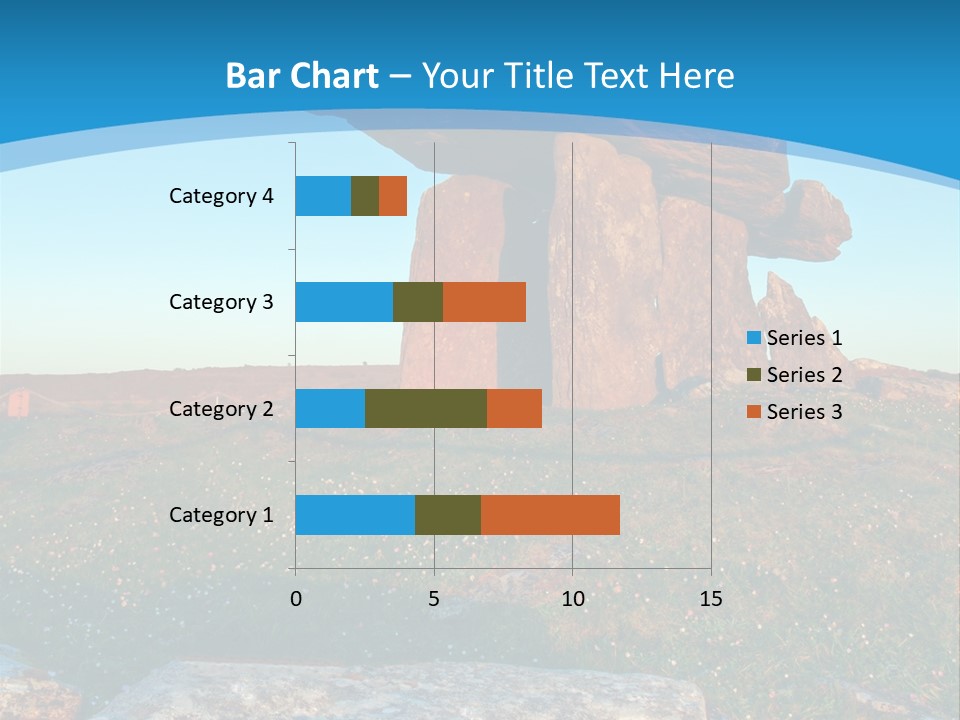 Bar Chart – Your Title Text Here

Category 4
Category 3
Category 2
Category 1

0
5
10
15

Series 1
Series 2
Series 3